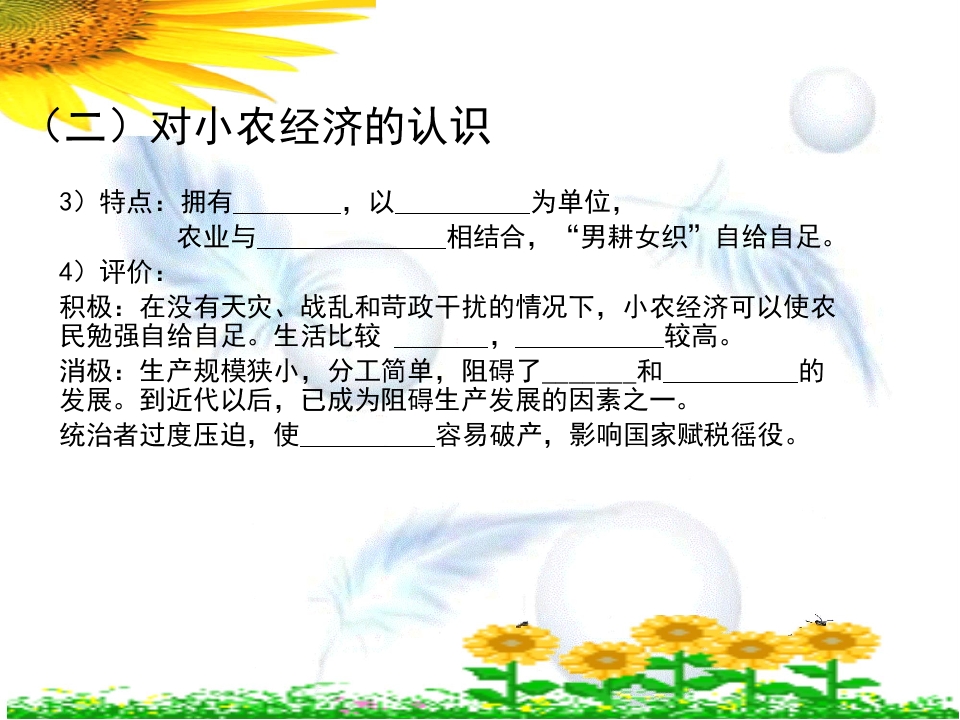 （二）对小农经济的认识

3）特点：拥有________，以__________为单位，
农业与______________相结合，“男耕女织”自给自足。

4）评价：

积极：在没有天灾、战乱和苛政干扰的情况下，小农经济可以使农民勉强自给自足。生活比较 _______，___________较高。

消极：生产规模狭小，分工简单，阻碍了_______和__________的发展。到近代以后，已成为阻碍生产发展的因素之一。

统治者过度压迫，使__________容易破产，影响国家赋税徭役。